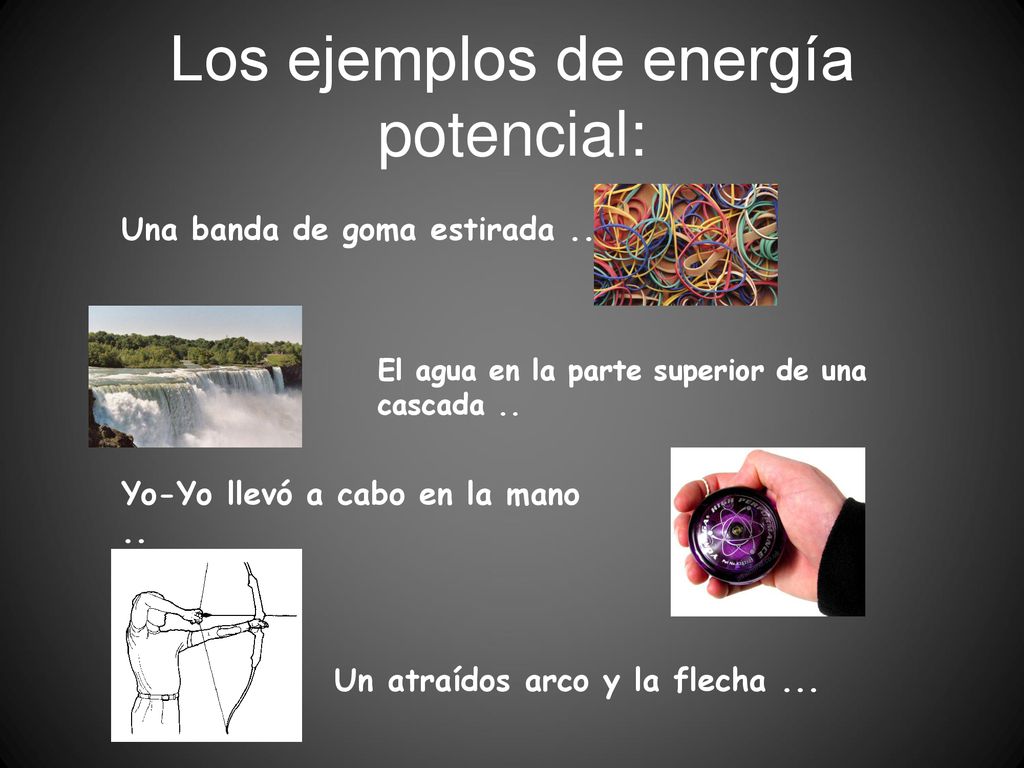 Los ejemplos de energía potencial:

Una banda de goma estirada ..

El agua en la parte superior de una cascada ..

Yo-Yo llevó a cabo en la mano ..

Un atraídos arco y la flecha ...